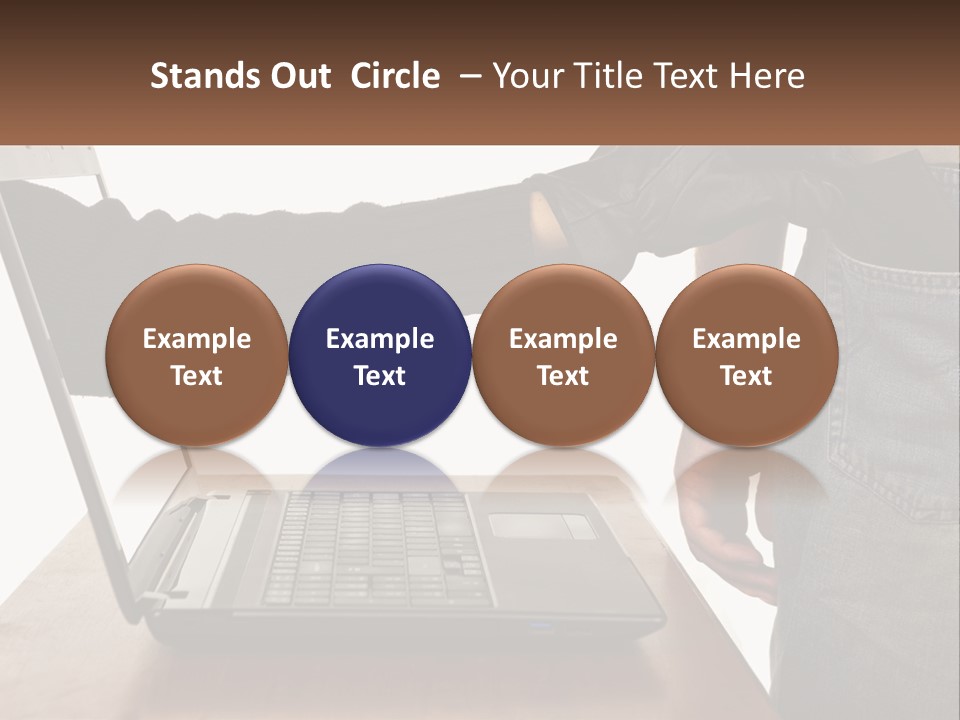 Stands Out Circle – Your Title Text Here

Example Text

Example Text

Example Text

Example Text